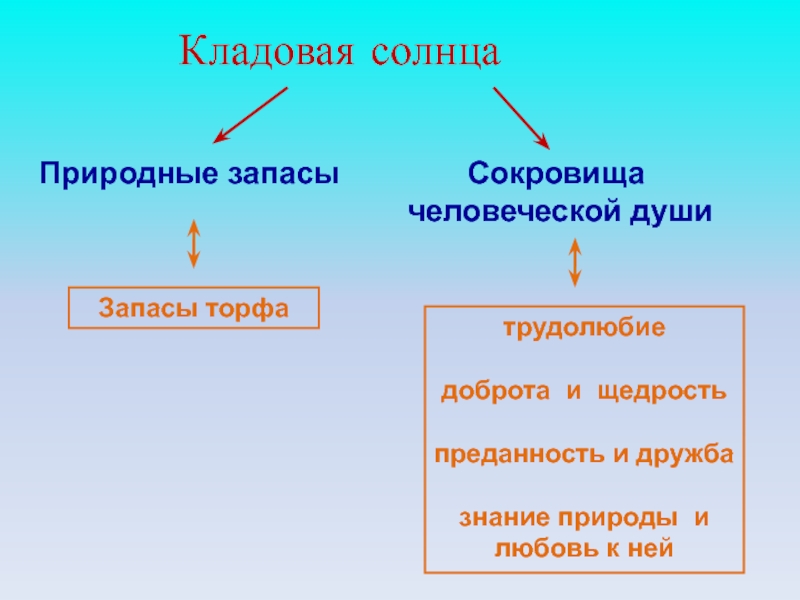 Кладовая солнца

Природные запасы

Запасы торфа

Сокровища человеческой души

трудолюбие

доброта и щедрость

преданность и дружба

знание природы и любовь к ней